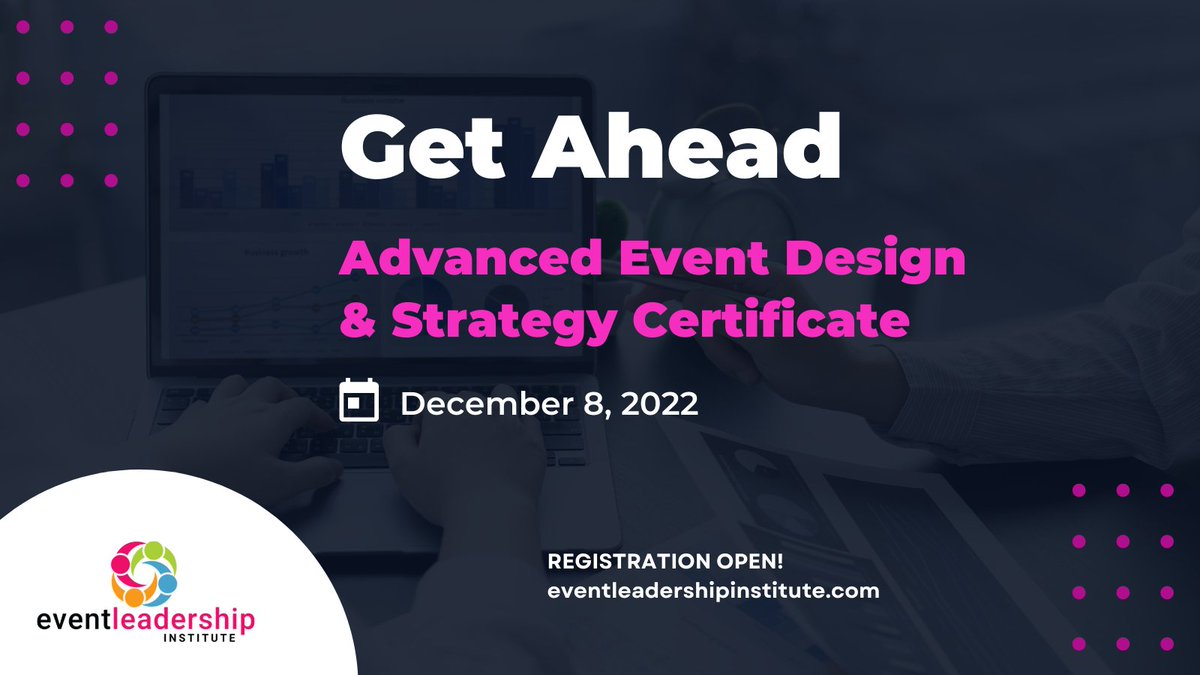 Get Ahead

Advanced Event Design & Strategy Certificate

December 8, 2022

REGISTRATION OPEN!
eventleadershipinstitute.com

eventleadership INSTITUTE